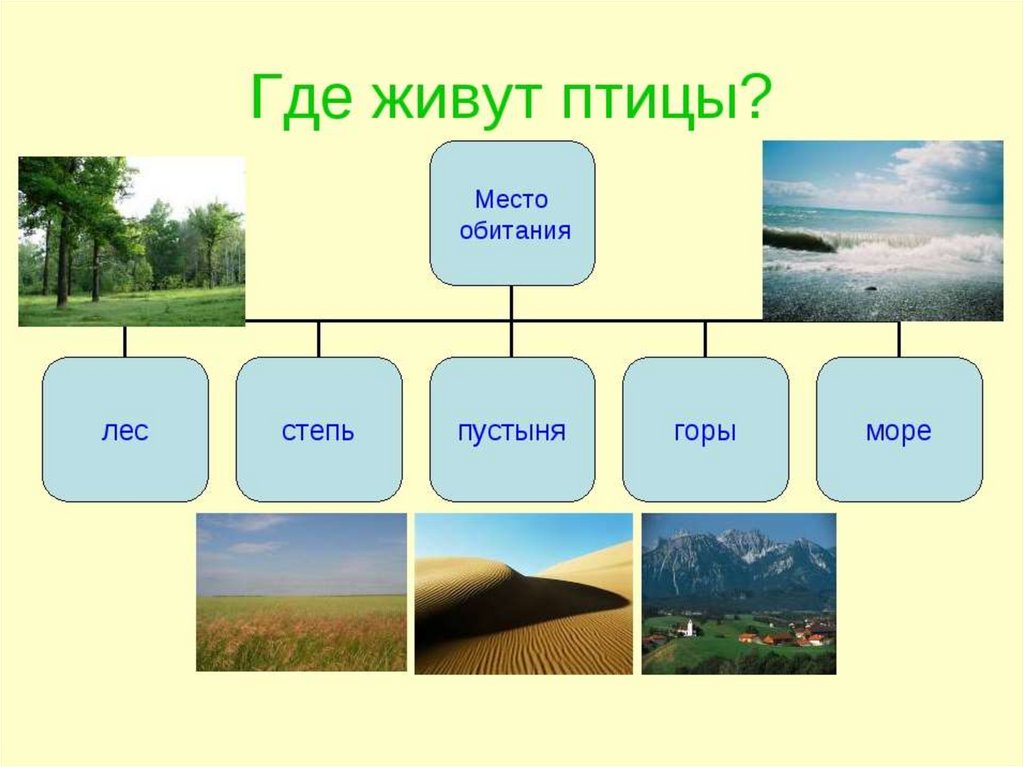 Где живут птицы?

Место обитания

лес

степь

пустыня

горы

море